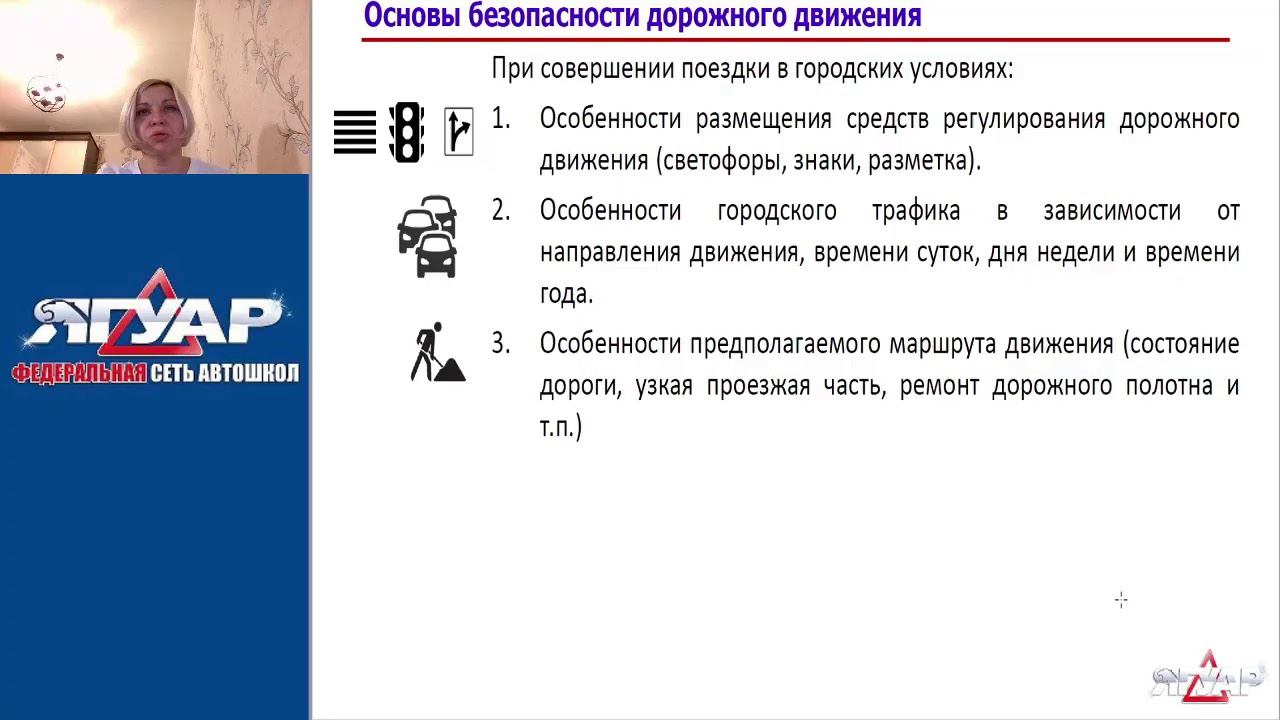 ЯГУАР
ФЕДЕРАЛЬНАЯ СЕТЬ АВТОШКОЛ

Основы безопасности дорожного движения

При совершении поездки в городских условиях:

1. Особенности размещения средств регулирования дорожного движения (светофоры, знаки, разметка).

2. Особенности городского трафика в зависимости от направления движения, времени суток, дня недели и времени года.

3. Особенности предполагаемого маршрута движения (состояние дороги, узкая проезжая часть, ремонт дорожного полотна и т.п.)

ЯГУАР